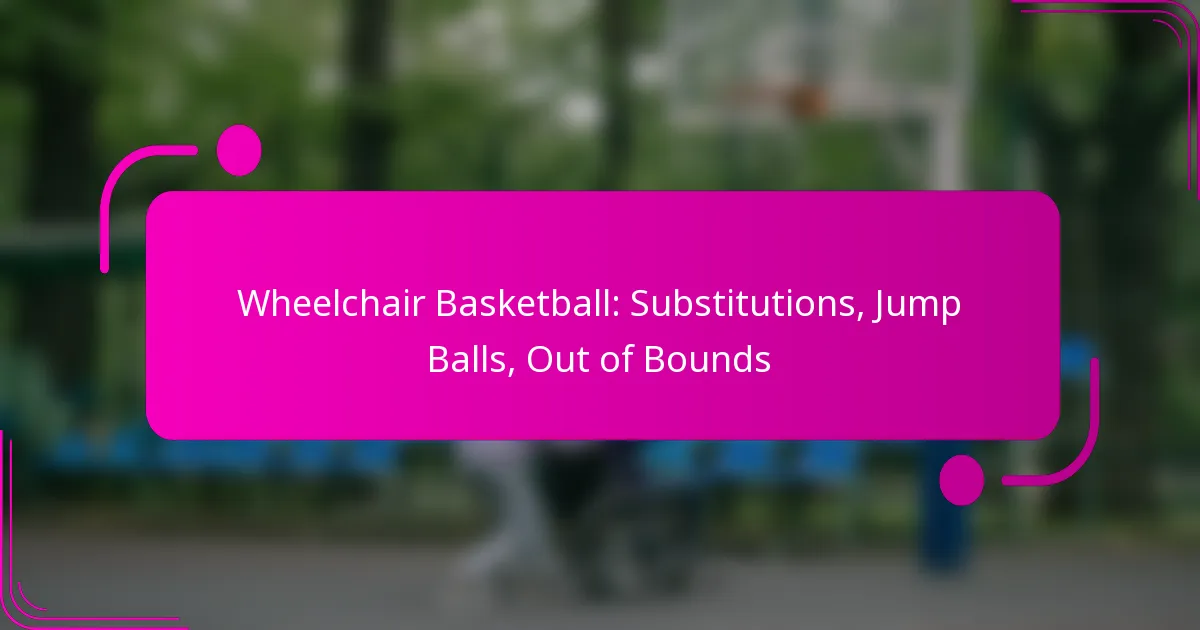 Wheelchair Basketball: Substitutions, Jump Balls, Out of Bounds